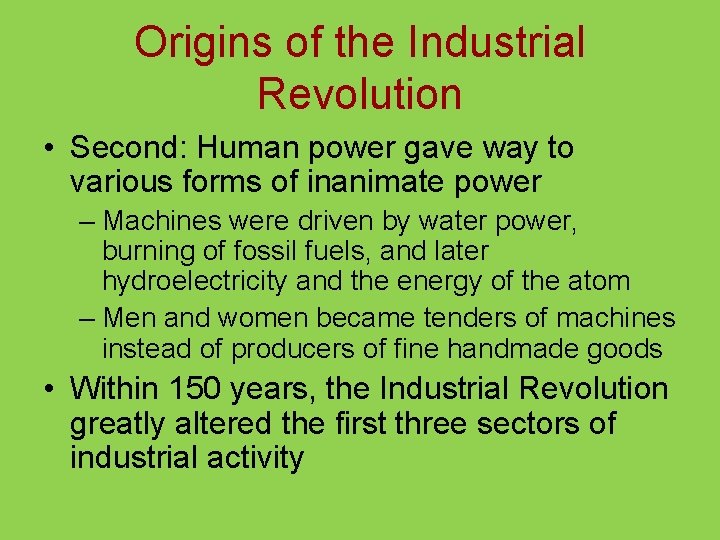 Origins of the Industrial Revolution

• Second: Human power gave way to various forms of inanimate power

– Machines were driven by water power, burning of fossil fuels, and later hydroelectricity and the energy of the atom

– Men and women became tenders of machines instead of producers of fine handmade goods

• Within 150 years, the Industrial Revolution greatly altered the first three sectors of industrial activity